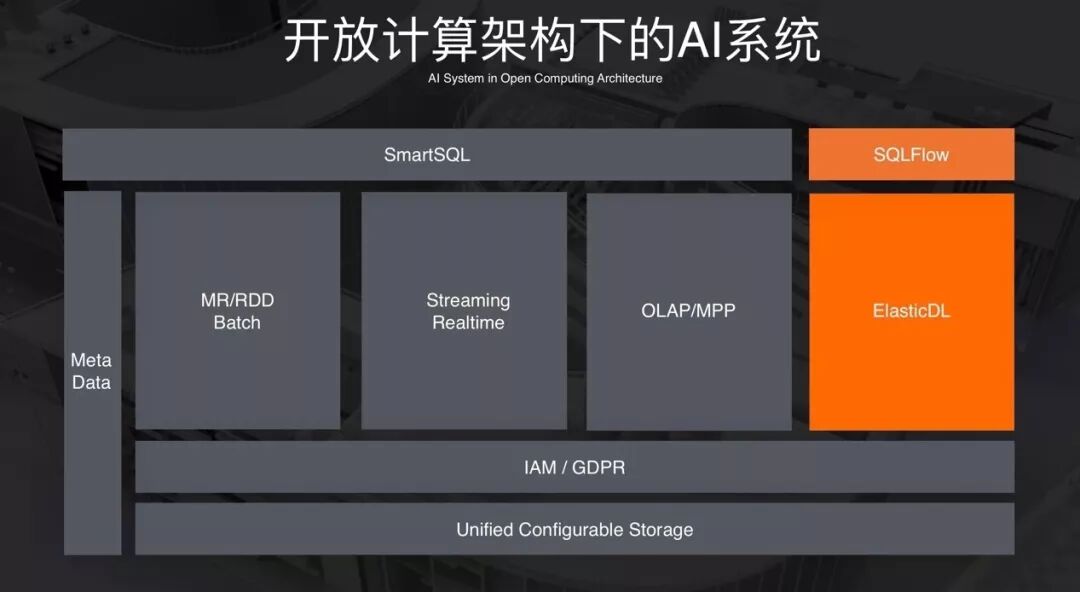 开放计算架构下的AI系统
AI System in Open Computing Architecture

SmartSQL

SQLFlow

Meta Data

MR/RDD Batch

Streaming Realtime

OLAP/MPP

ElasticDL

IAM / GDPR

Unified Configurable Storage